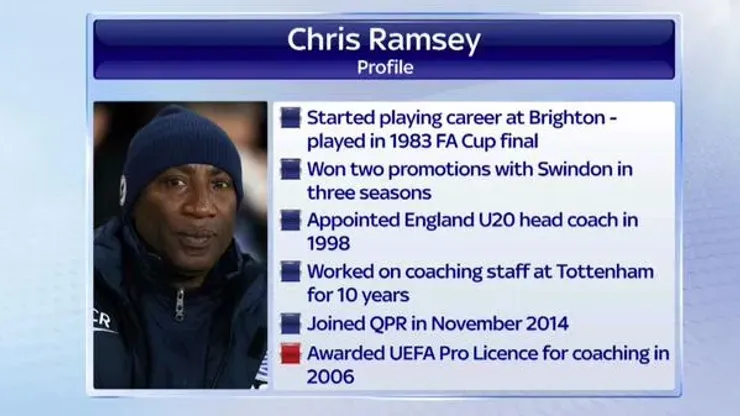 Chris Ramsey
Profile

CR

Started playing career at Brighton - played in 1983 FA Cup final

Won two promotions with Swindon in three seasons

Appointed England U20 head coach in 1998

Worked on coaching staff at Tottenham for 10 years

Joined QPR in November 2014

Awarded UEFA Pro Licence for coaching in 2006